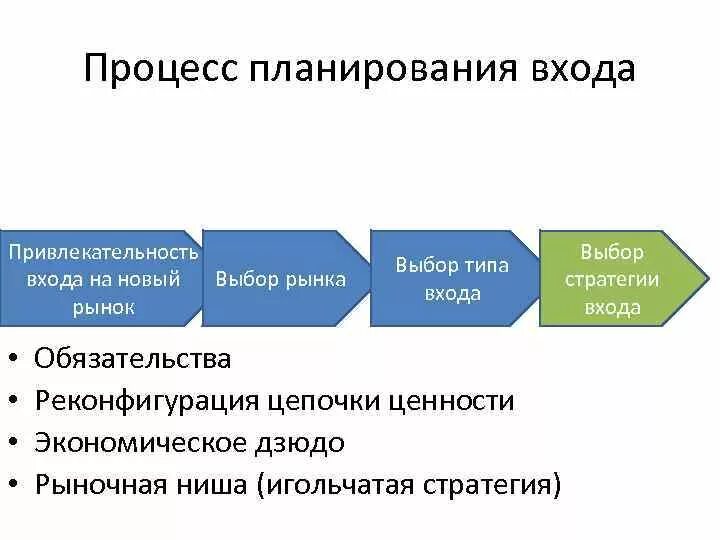 Процесс планирования входа

Привлекательность входа на новый рынок

Выбор рынка

Выбор типа входа

Выбор стратегии входа

• Обязательства
• Реконфигурация цепочки ценности
• Экономическое дзюдо
• Рыночная ниша (игольчатая стратегия)